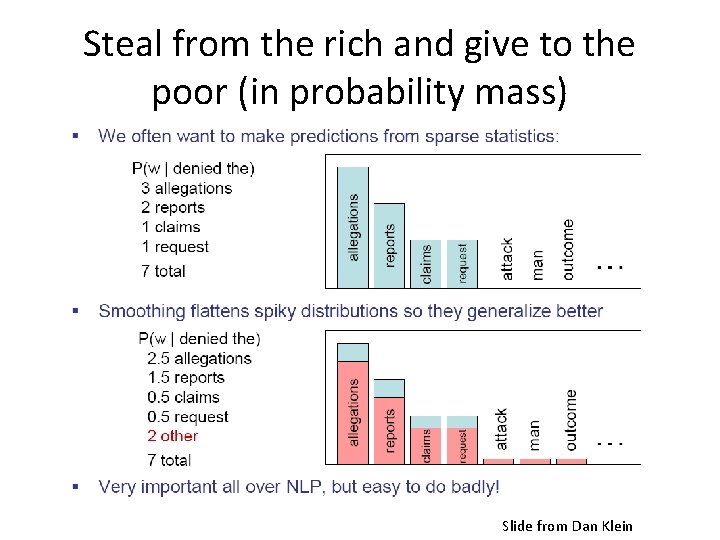 Steal from the rich and give to the poor (in probability mass)

▪ We often want to make predictions from sparse statistics:

P(w | denied the)
3 allegations
2 reports
1 claims
1 request
7 total

allegations
reports
claims
request
attack
man
outcome
…

▪ Smoothing flattens spiky distributions so they generalize better

P(w | denied the)
2.5 allegations
1.5 reports
0.5 claims
0.5 request
2 other
7 total

allegations
reports
claims
request
attack
man
outcome
…

▪ Very important all over NLP, but easy to do badly!

Slide from Dan Klein